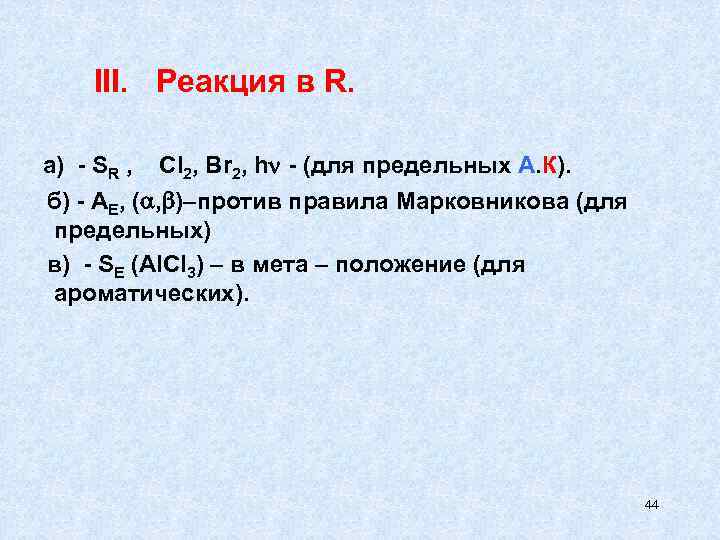 III. Реакция в R.

а) - $S_R$ , $Cl_2$, $Br_2$, $h\nu$ - (для предельных А.К).

б) - $A_E$, ($\alpha$,$\beta$)–против правила Марковникова (для предельных)

в) - $S_E$ ($AlCl_3$) – в мета – положение (для ароматических).

44